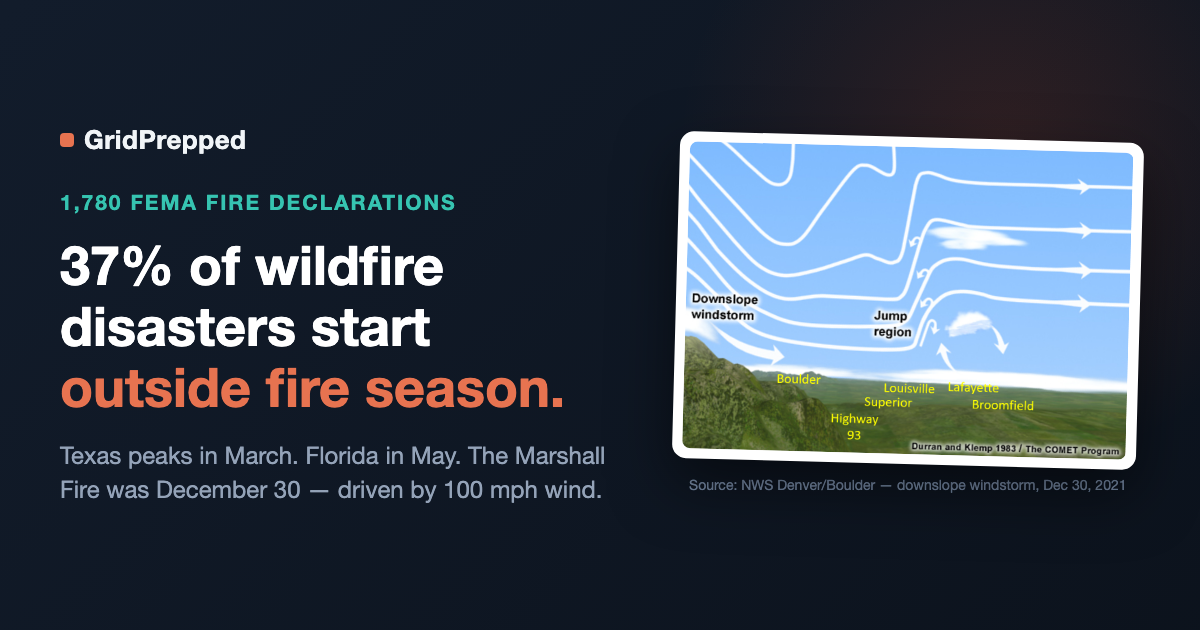 GridPrepped

1,780 FEMA FIRE DECLARATIONS

37% of wildfire disasters start outside fire season.

Texas peaks in March. Florida in May. The Marshall Fire was December 30 — driven by 100 mph wind.

Downslope windstorm

Jump region

Boulder

Louisville

Superior

Lafayette

Broomfield

Highway 93

Durran and Klemp 1983 / The COMET Program

Source: NWS Denver/Boulder — downslope windstorm, Dec 30, 2021